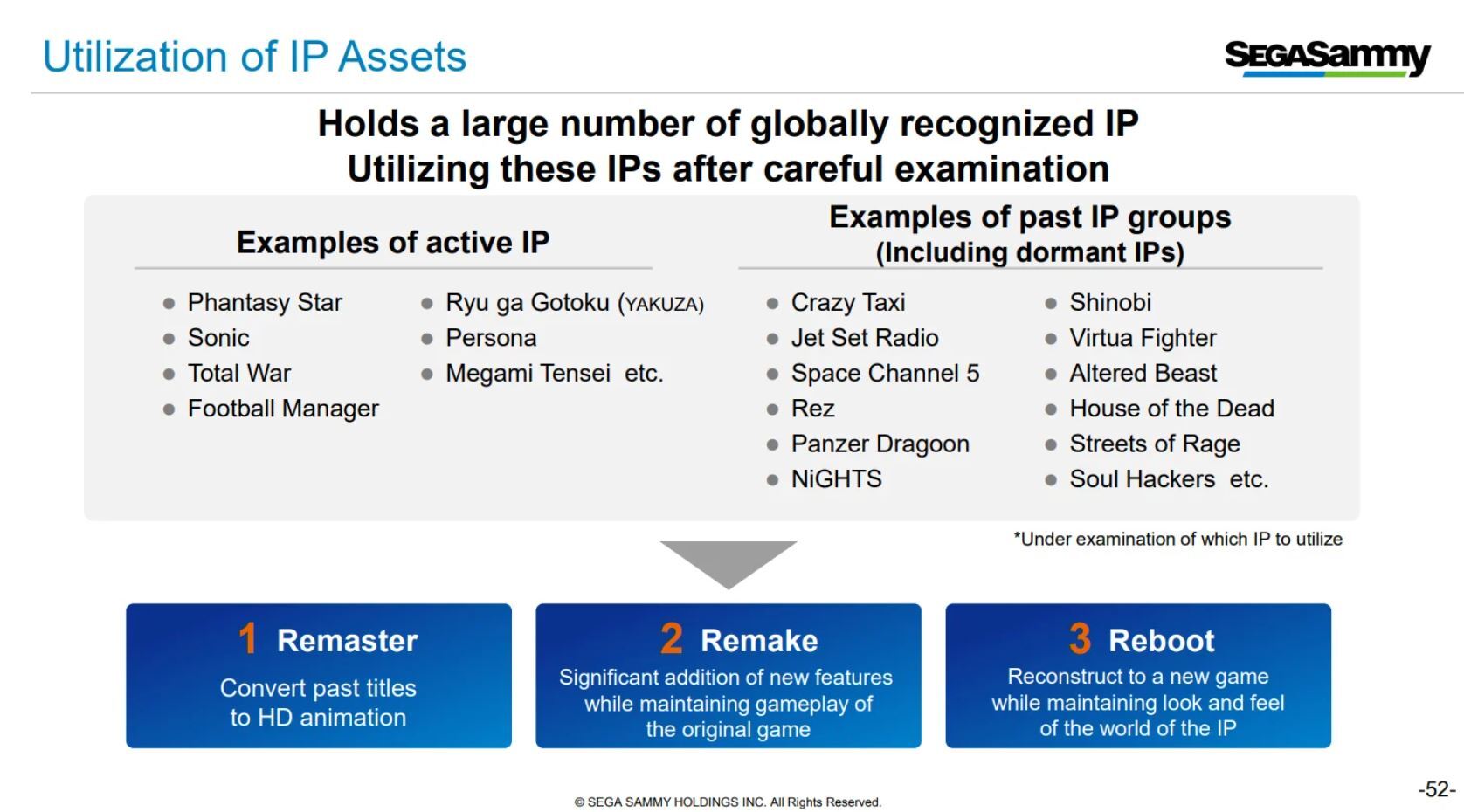 Utilization of IP Assets

SEGASammy

Holds a large number of globally recognized IP
Utilizing these IPs after careful examination

Examples of active IP

- Phantasy Star
- Sonic
- Total War
- Football Manager

- Ryu ga Gotoku (YAKUZA)
- Persona
- Megami Tensei etc.

Examples of past IP groups
(Including dormant IPs)

- Crazy Taxi
- Jet Set Radio
- Space Channel 5
- Rez
- Panzer Dragoon
- NiGHTS

- Shinobi
- Virtua Fighter
- Altered Beast
- House of the Dead
- Streets of Rage
- Soul Hackers etc.

*Under examination of which IP to utilize

1 Remaster
Convert past titles to HD animation

2 Remake
Significant addition of new features while maintaining gameplay of the original game

3 Reboot
Reconstruct to a new game while maintaining look and feel of the world of the IP

© SEGA SAMMY HOLDINGS INC. All Rights Reserved.

-52-